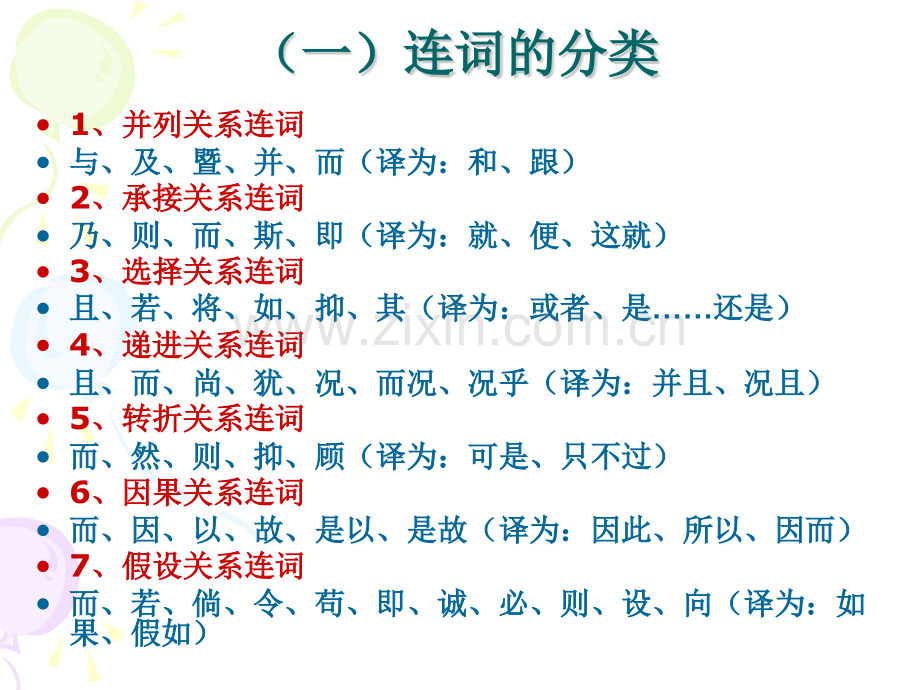 （一）连词的分类

• 1、并列关系连词
• 与、及、暨、并、而（译为：和、跟）
• 2、承接关系连词
• 乃、则、而、斯、即（译为：就、便、这就）
• 3、选择关系连词
• 且、若、将、如、抑、其（译为：或者、是……还是）
• 4、递进关系连词
• 且、而、尚、犹、况、而况、况乎（译为：并且、况且）
• 5、转折关系连词
• 而、然、则、抑、顾（译为：可是、只不过）
• 6、因果关系连词
• 而、因、以、故、是以、是故（译为：因此、所以、因而）
• 7、假设关系连词
• 而、若、倘、令、苟、即、诚、必、则、设、向（译为：如果、假如）

www.zixin.com.cn